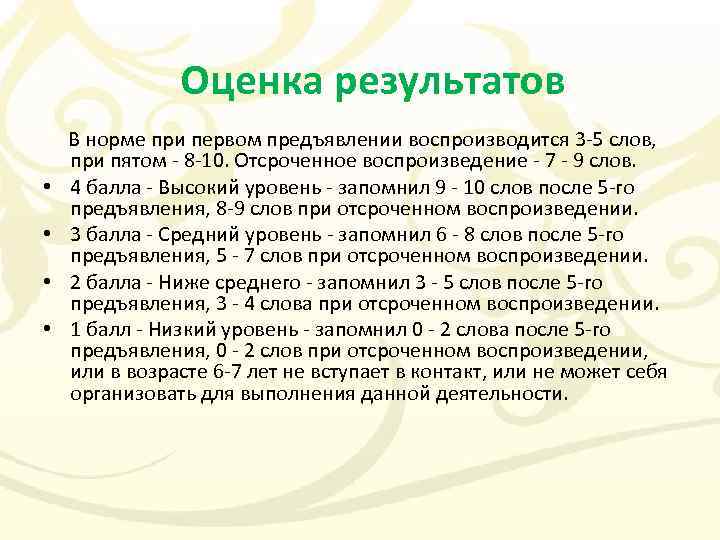 Оценка результатов

В норме при первом предъявлении воспроизводится 3-5 слов, при пятом - 8-10. Отсроченное воспроизведение - 7 - 9 слов.

• 4 балла - Высокий уровень - запомнил 9 - 10 слов после 5-го предъявления, 8-9 слов при отсроченном воспроизведении.
• 3 балла - Средний уровень - запомнил 6 - 8 слов после 5-го предъявления, 5 - 7 слов при отсроченном воспроизведении.
• 2 балла - Ниже среднего - запомнил 3 - 5 слов после 5-го предъявления, 3 - 4 слова при отсроченном воспроизведении.
• 1 балл - Низкий уровень - запомнил 0 - 2 слова после 5-го предъявления, 0 - 2 слов при отсроченном воспроизведении, или в возрасте 6-7 лет не вступает в контакт, или не может себя организовать для выполнения данной деятельности.